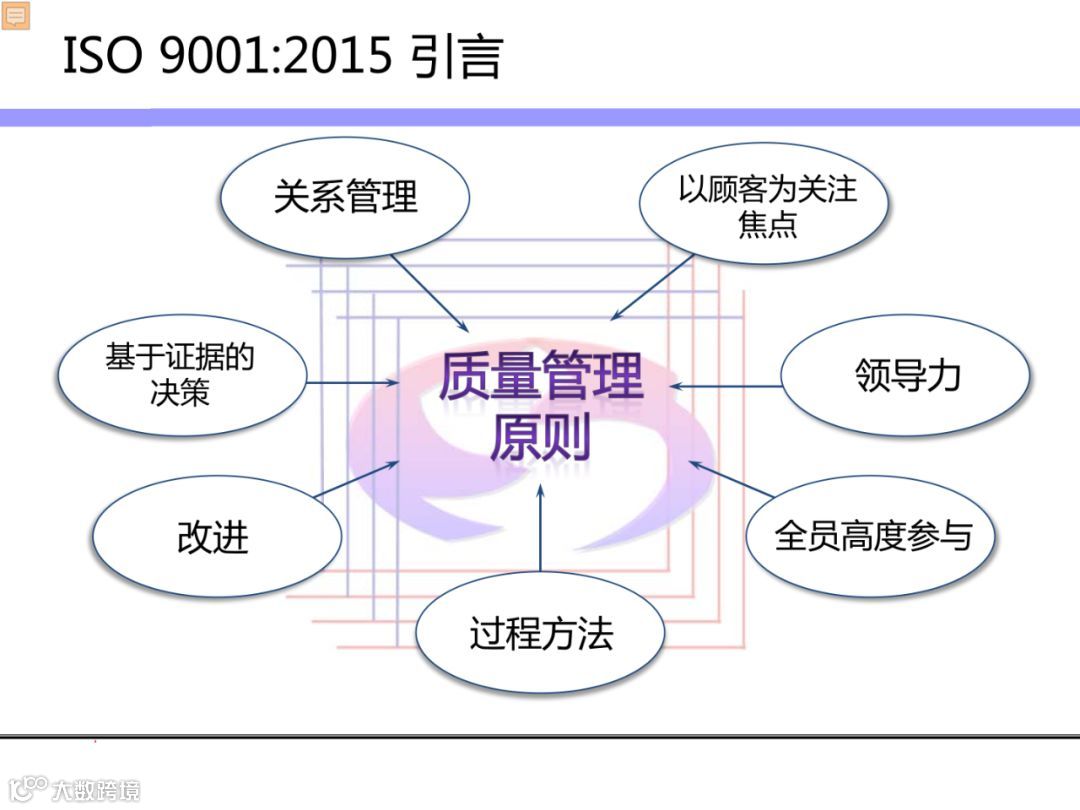 ISO 9001:2015 引言

关系管理

以顾客为关注焦点

基于证据的决策

质量管理原则

领导力

改进

全员高度参与

过程方法

大数跨境